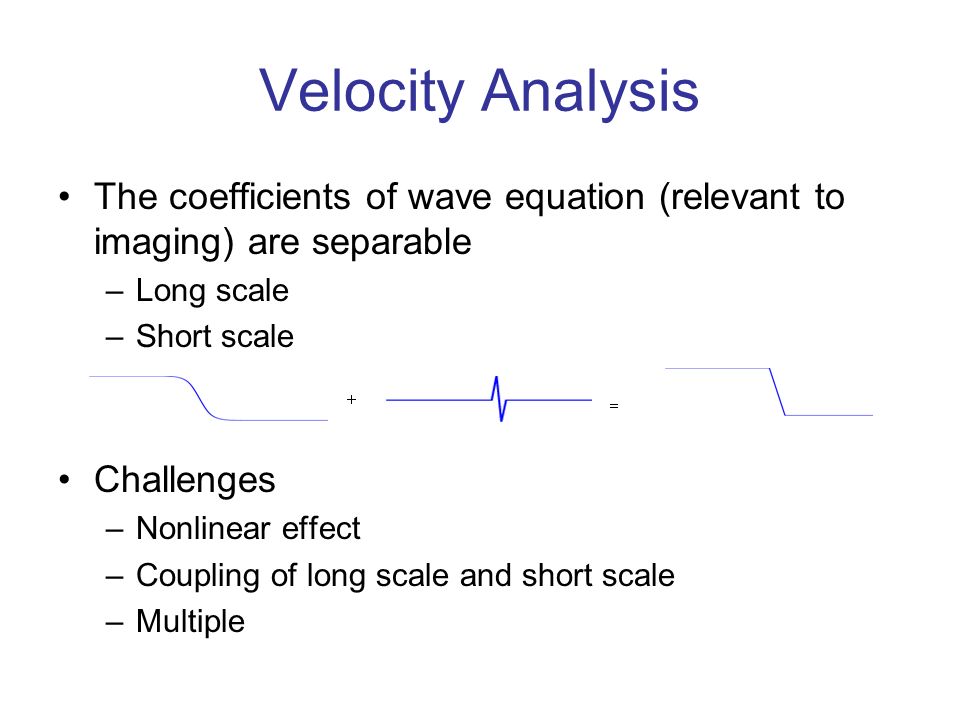 Velocity Analysis

• The coefficients of wave equation (relevant to imaging) are separable
– Long scale
– Short scale

+

=

• Challenges
– Nonlinear effect
– Coupling of long scale and short scale
– Multiple